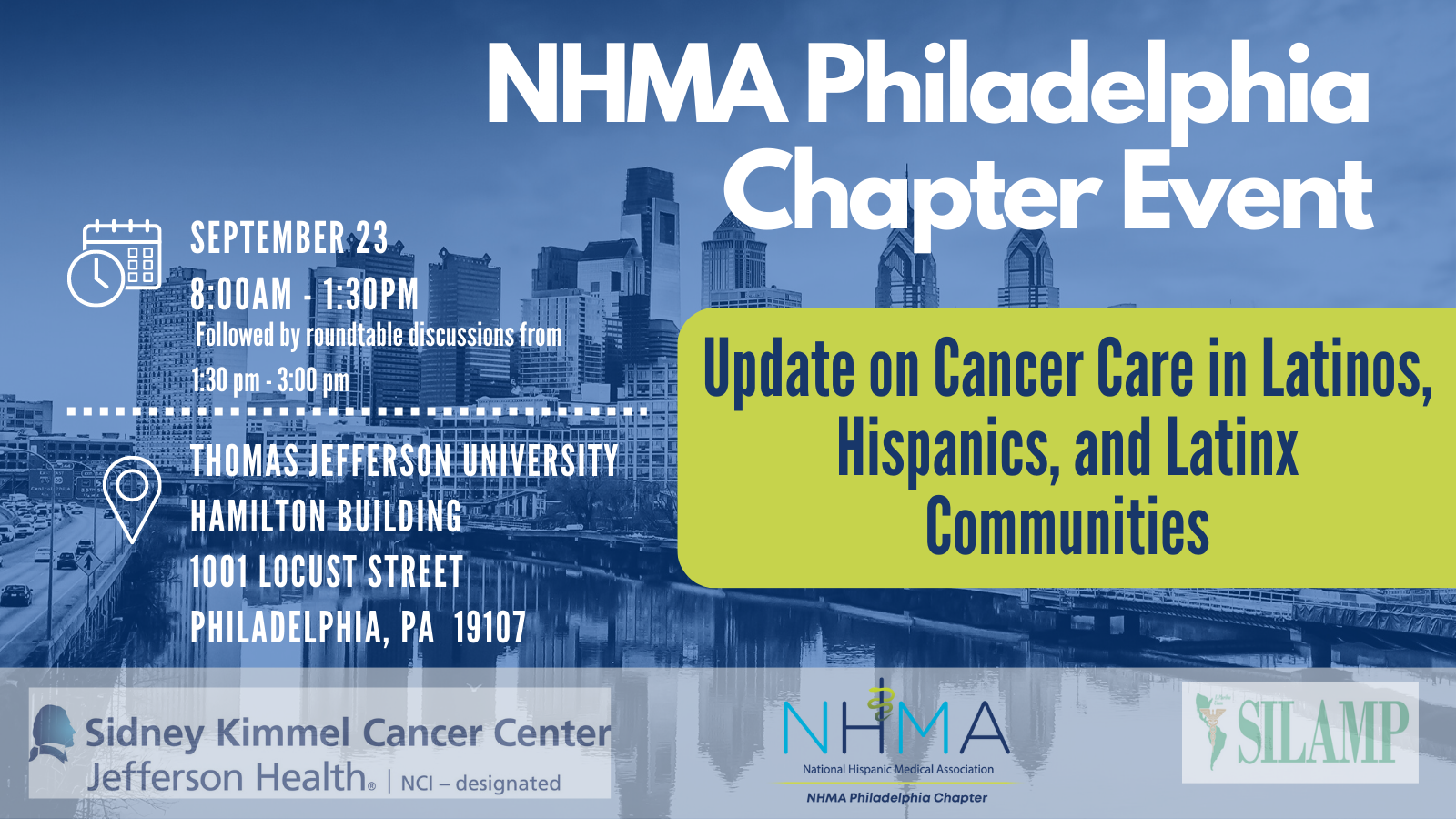 NHMA Philadelphia Chapter Event

SEPTEMBER 23
8:00AM - 1:30PM
Followed by roundtable discussions from 1:30 pm - 3:00 pm

THOMAS JEFFERSON UNIVERSITY
HAMILTON BUILDING
1001 LOCUST STREET
PHILADELPHIA, PA 19107

Update on Cancer Care in Latinos, Hispanics, and Latinx Communities

Sidney Kimmel Cancer Center
Jefferson Health® | NCI – designated

NHMA
National Hispanic Medical Association
NHMA Philadelphia Chapter

SILAMP